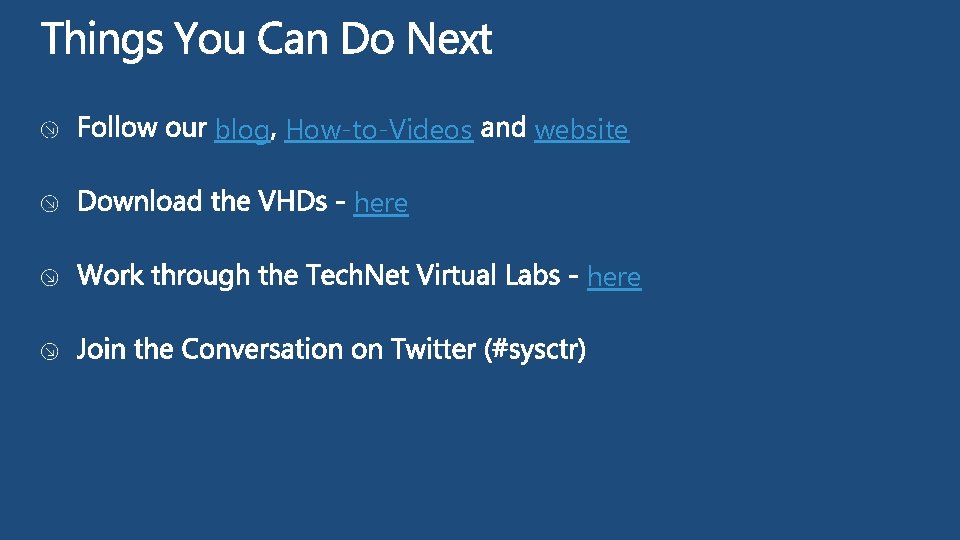 Things You Can Do Next

Follow our blog, How-to-Videos and website

Download the VHDs - here

Work through the TechNet Virtual Labs - here

Join the Conversation on Twitter (#sysctr)